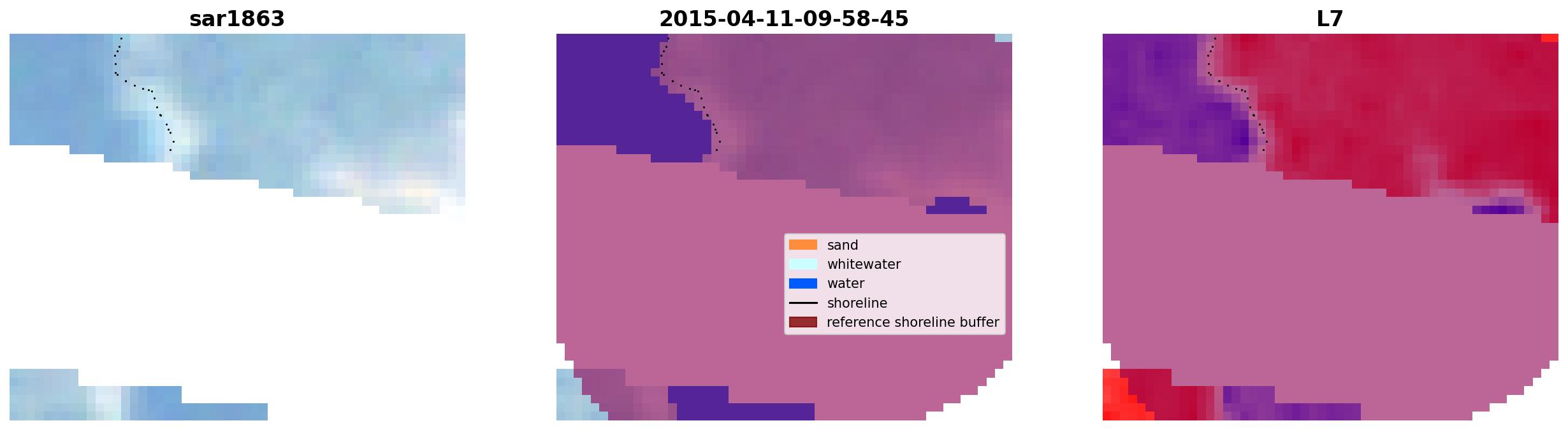 sar1863

2015-04-11-09-58-45

sand
whitewater
water
shoreline
reference shoreline buffer

L7